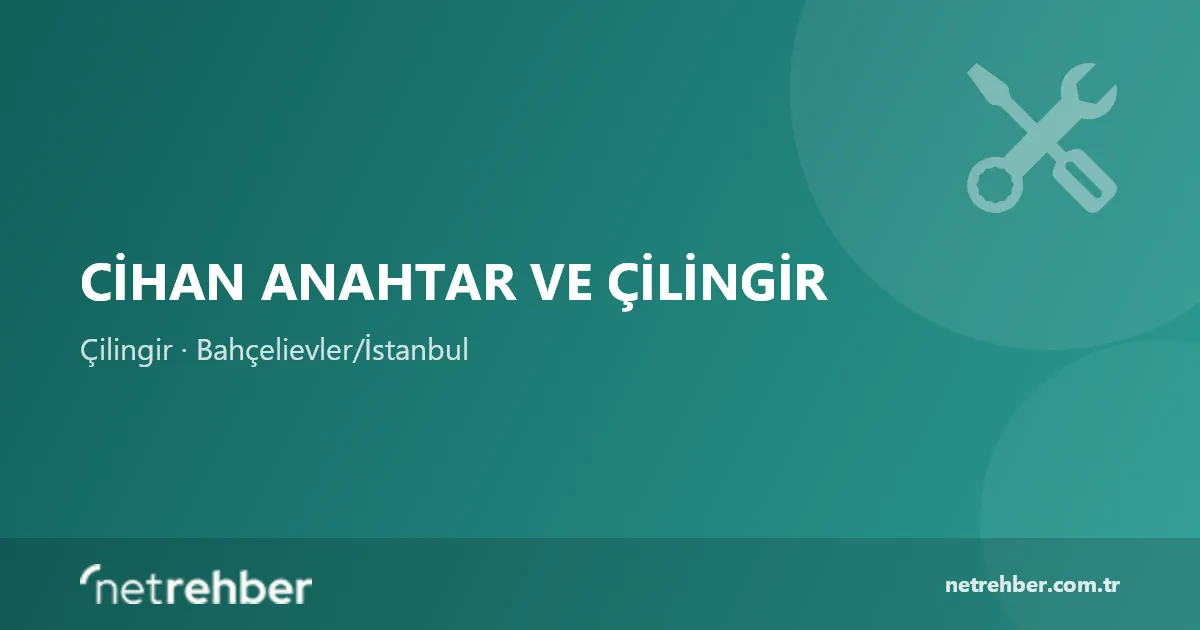 CİHAN ANAHTAR VE ÇİLİNGİR

Çilingir · Bahçelievler/İstanbul

netrehber

netrehber.com.tr